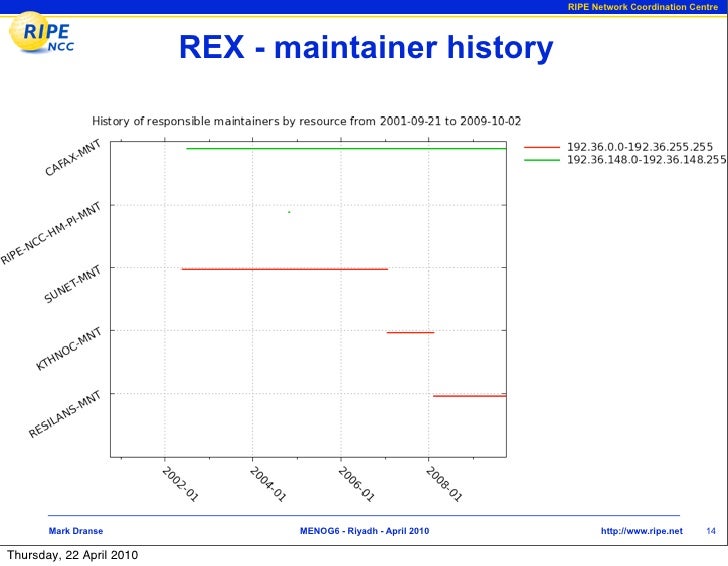 RIPE Network Coordination Centre

RIPE NCC

REX - maintainer history

History of responsible maintainers by resource from 2001-09-21 to 2009-10-02

192.36.0.0-192.36.255.255
192.36.148.0-192.36.148.255

CAFAX-MNT
RIPE-NCC-HM-PI-MNT
SUNET-MNT
KTHNOC-MNT
RESILANS-MNT

2002-01
2004-01
2006-01
2008-01

Mark Dranse
MENOG6 - Riyadh - April 2010
http://www.ripe.net
14

Thursday, 22 April 2010